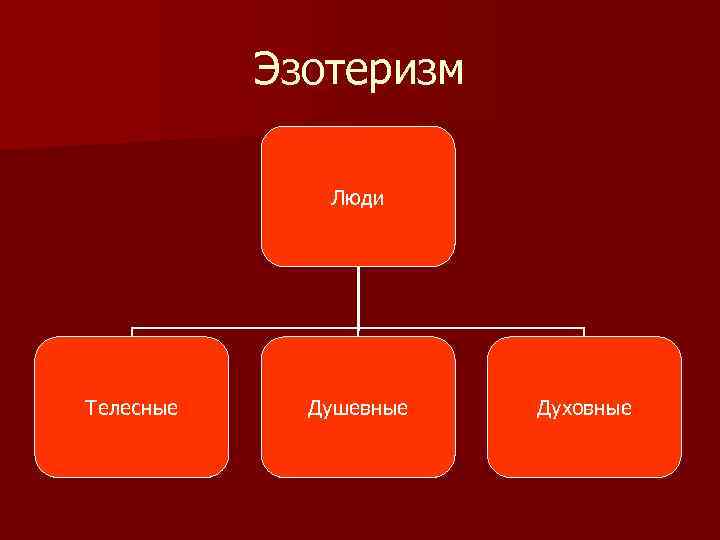 Эзотеризм

Люди

Телесные

Душевные

Духовные